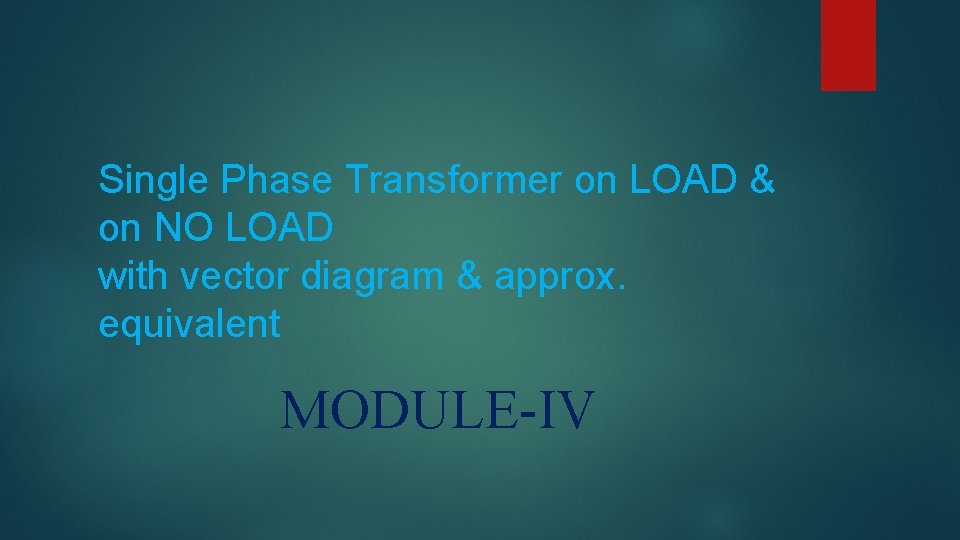 Single Phase Transformer on LOAD & on NO LOAD
with vector diagram & approx. equivalent

MODULE-IV